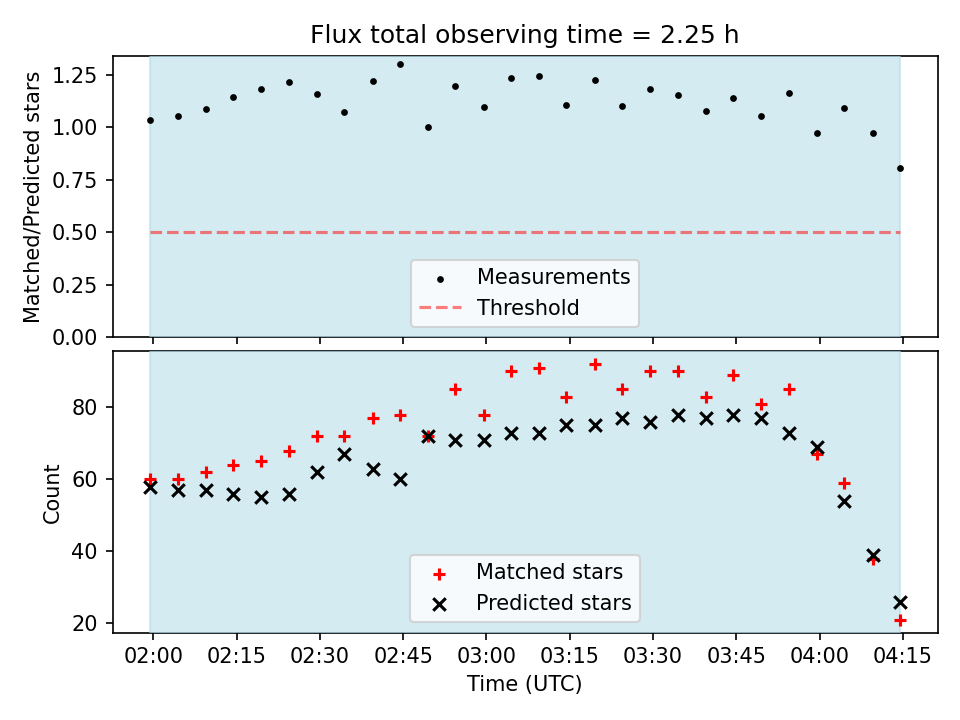 Flux total observing time = 2.25 h

Matched/Predicted stars

1.25
1.00
0.75
0.50
0.25
0.00

Measurements
Threshold

Count

80
60
40
20

Matched stars
Predicted stars

02:00 02:15 02:30 02:45 03:00 03:15 03:30 03:45 04:00 04:15

Time (UTC)